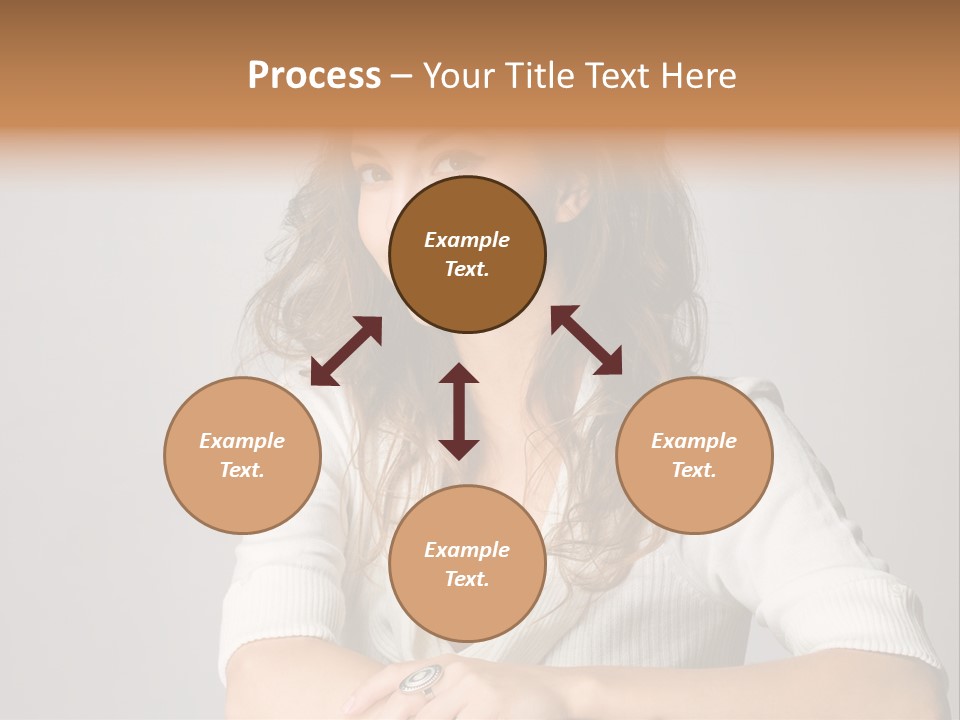 Process – Your Title Text Here

Example Text.

Example Text.

Example Text.

Example Text.